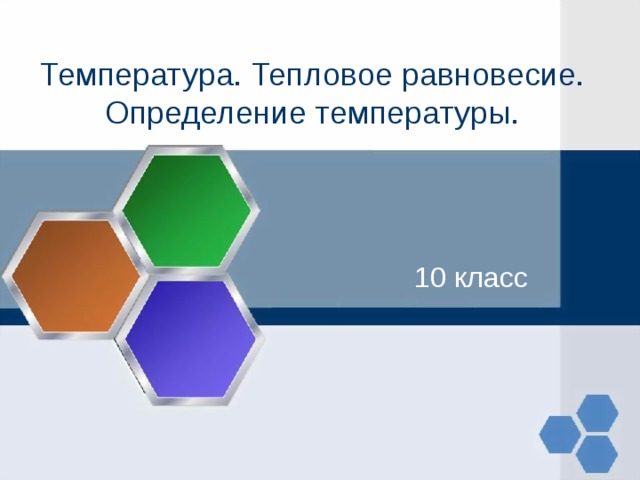 Температура. Тепловое равновесие. Определение температуры.

10 класс